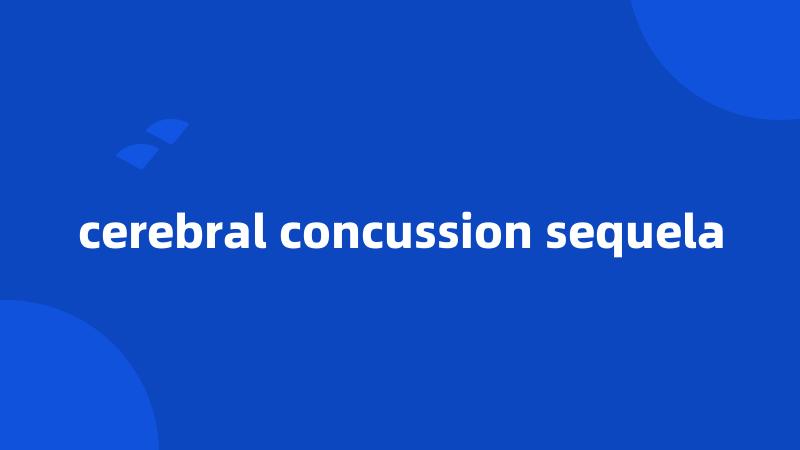 cerebral concussion sequela